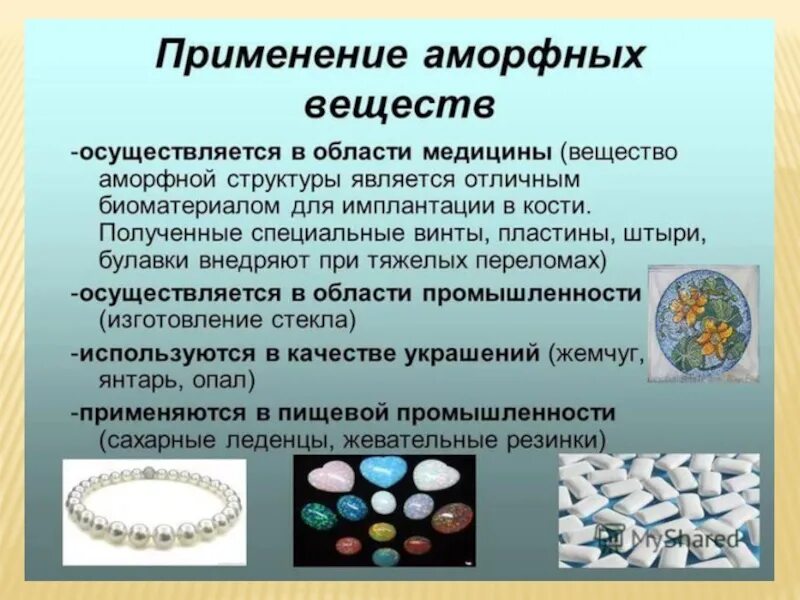 Применение аморфных веществ

-осуществляется в области медицины (вещество аморфной структуры является отличным биоматериалом для имплантации в кости. Полученные специальные винты, пластины, штыри, булавки внедряют при тяжелых переломах)

-осуществляется в области промышленности (изготовление стекла)

-используются в качестве украшений (жемчуг, янтарь, опал)

-применяются в пищевой промышленности (сахарные леденцы, жевательные резинки)

MyShared